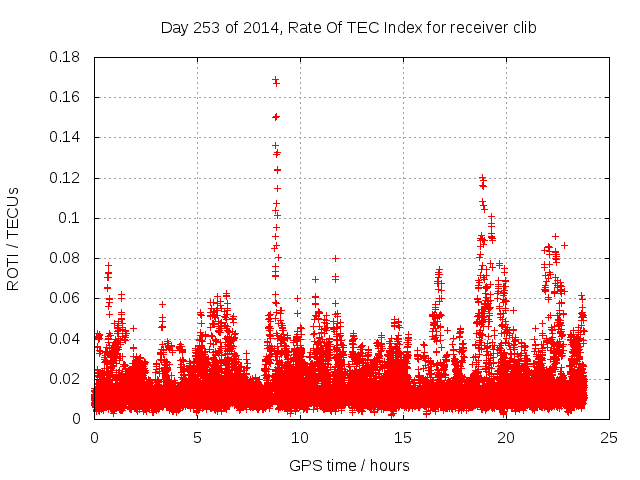 Day 253 of 2014, Rate Of TEC Index for receiver clib

ROTI / TECUs

0.18
0.16
0.14
0.12
0.1
0.08
0.06
0.04
0.02
0

0
5
10
15
20
25

GPS time / hours